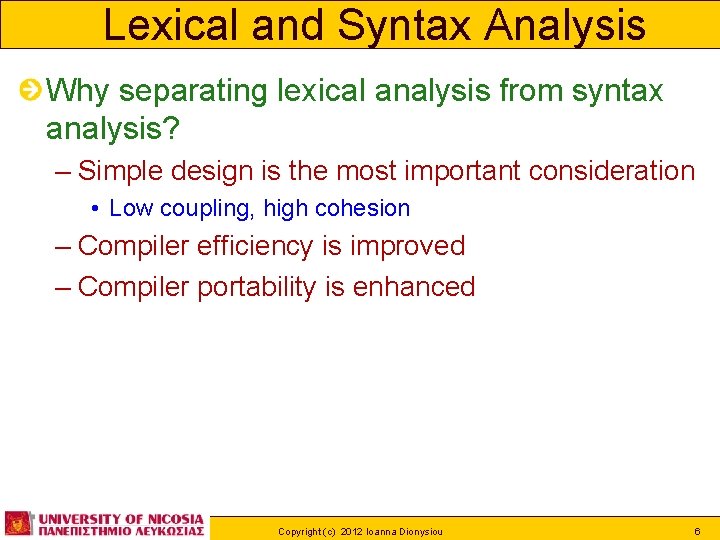 Lexical and Syntax Analysis

Why separating lexical analysis from syntax analysis?

– Simple design is the most important consideration

• Low coupling, high cohesion

– Compiler efficiency is improved

– Compiler portability is enhanced

UNIVERSITY OF NICOSIA
ΠΑΝΕΠΙΣΤΗΜΙΟ ΛΕΥΚΩΣΙΑΣ

Copyright (c) 2012 Ioanna Dionysiou

6